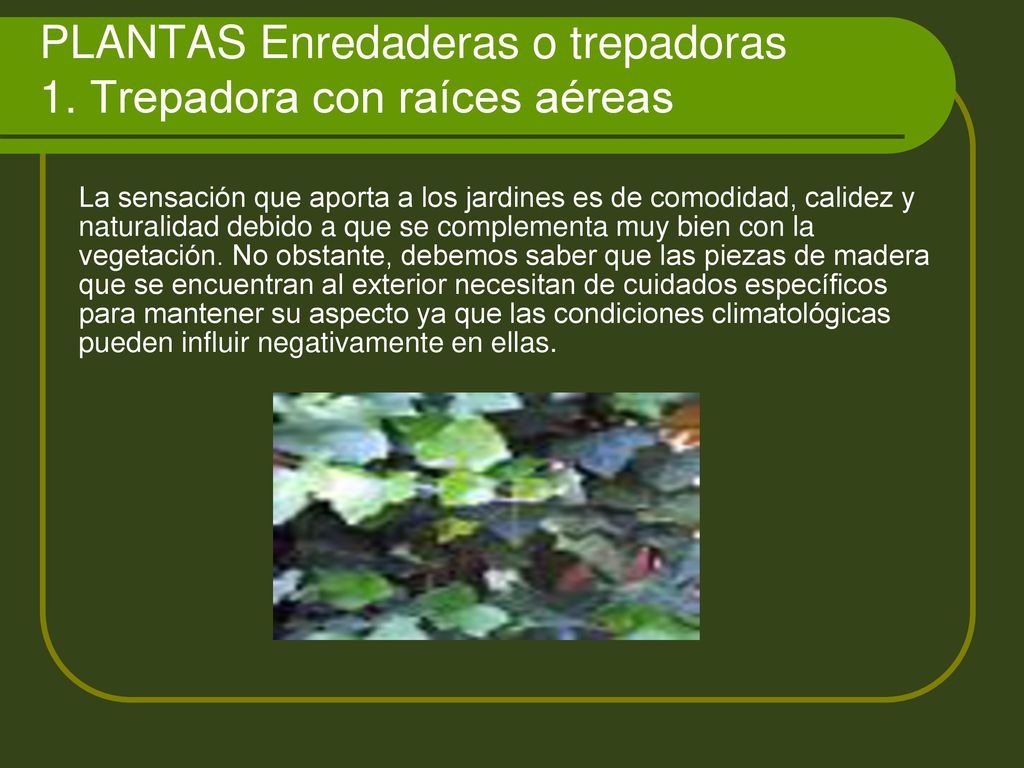 PLANTAS Enredaderas o trepadoras
1. Trepadora con raíces aéreas

La sensación que aporta a los jardines es de comodidad, calidez y naturalidad debido a que se complementa muy bien con la vegetación. No obstante, debemos saber que las piezas de madera que se encuentran al exterior necesitan de cuidados específicos para mantener su aspecto ya que las condiciones climatológicas pueden influir negativamente en ellas.